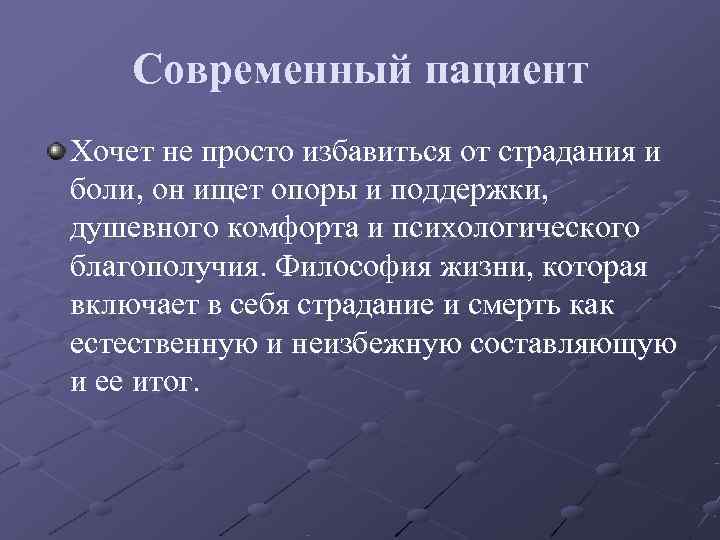 Современный пациент

Хочет не просто избавиться от страдания и боли, он ищет опоры и поддержки, душевного комфорта и психологического благополучия. Философия жизни, которая включает в себя страдание и смерть как естественную и неизбежную составляющую и ее итог.